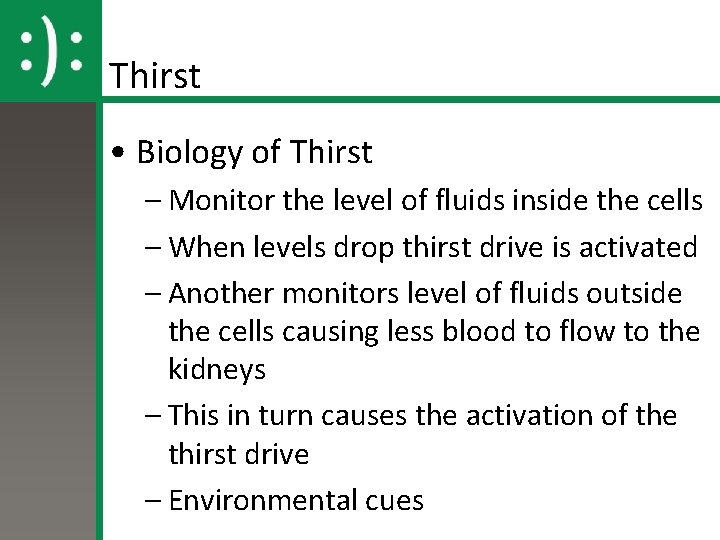 :):

Thirst

• Biology of Thirst
– Monitor the level of fluids inside the cells
– When levels drop thirst drive is activated
– Another monitors level of fluids outside the cells causing less blood to flow to the kidneys
– This in turn causes the activation of the thirst drive
– Environmental cues